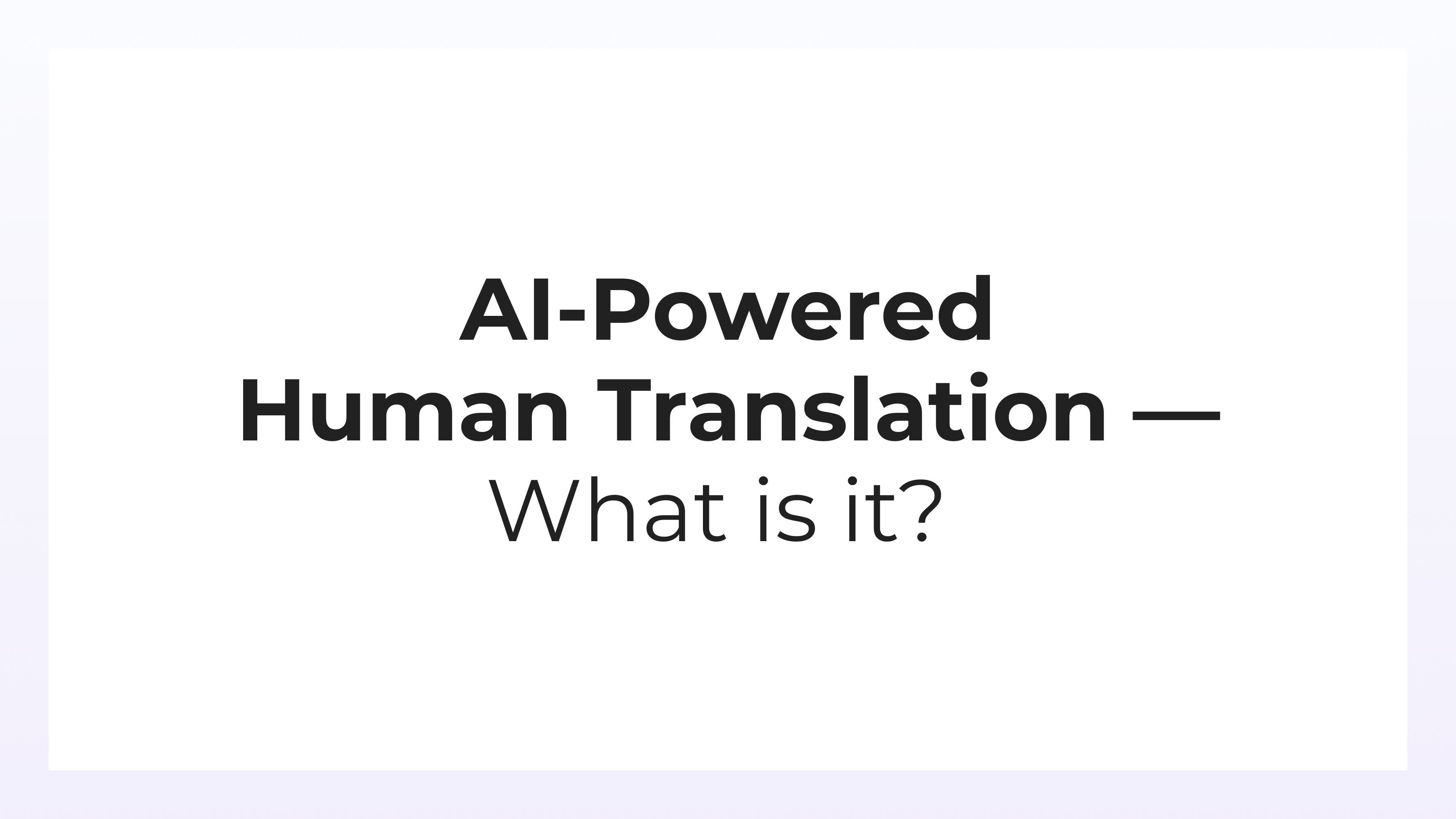 AI-Powered Human Translation — What is it?